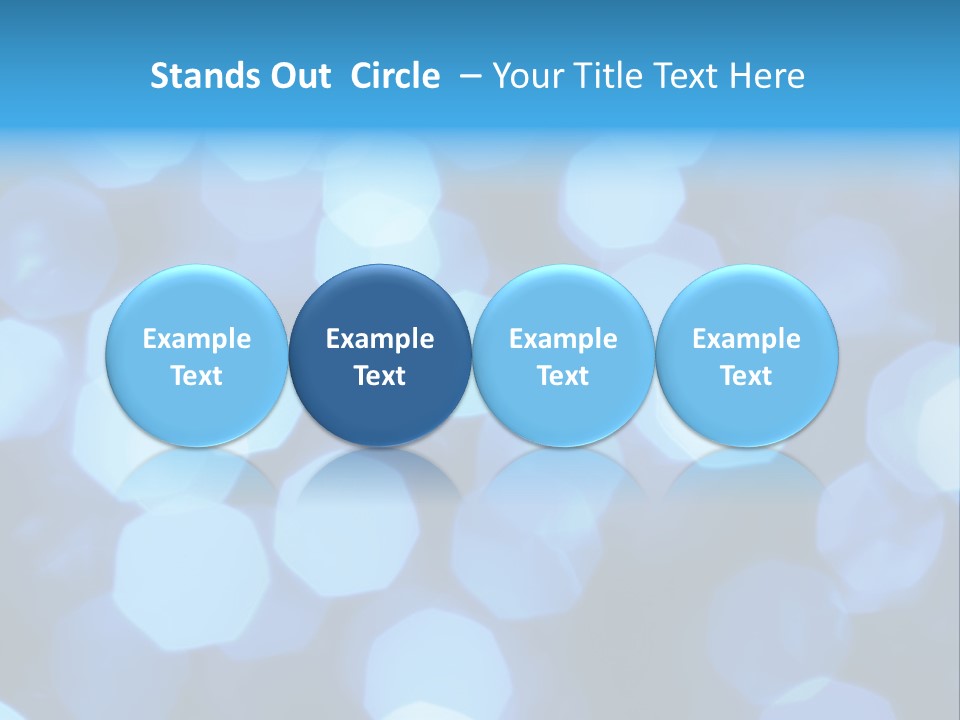 Stands Out Circle – Your Title Text Here

Example Text

Example Text

Example Text

Example Text